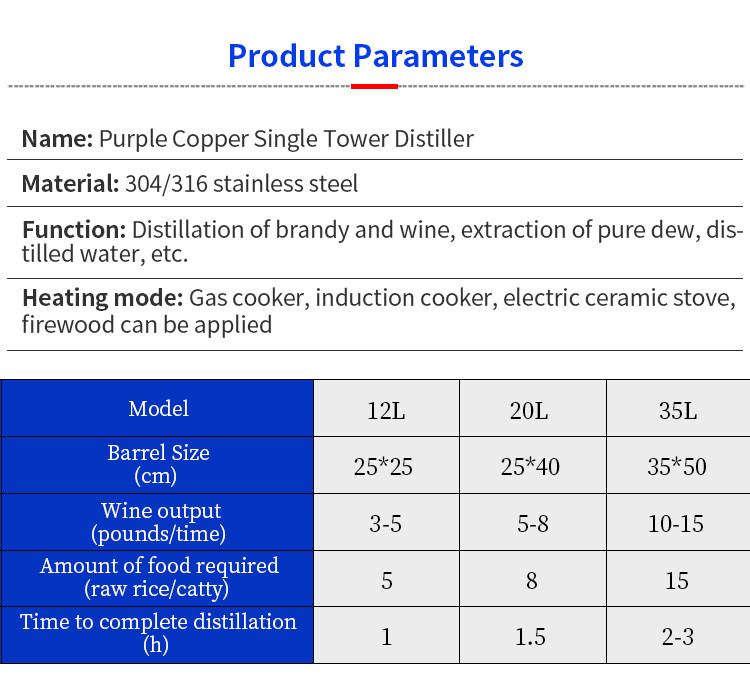 Product Parameters

Name: Purple Copper Single Tower Distiller

Material: 304/316 stainless steel

Function: Distillation of brandy and wine, extraction of pure dew, distilled water, etc.

Heating mode: Gas cooker, induction cooker, electric ceramic stove, firewood can be applied

| Model | 12L | 20L | 35L |
|---|---|---|---|
| Barrel Size (cm) | 25*25 | 25*40 | 35*50 |
| Wine output (pounds/time) | 3-5 | 5-8 | 10-15 |
| Amount of food required (raw rice/catty) | 5 | 8 | 15 |
| Time to complete distillation (h) | 1 | 1.5 | 2-3 |